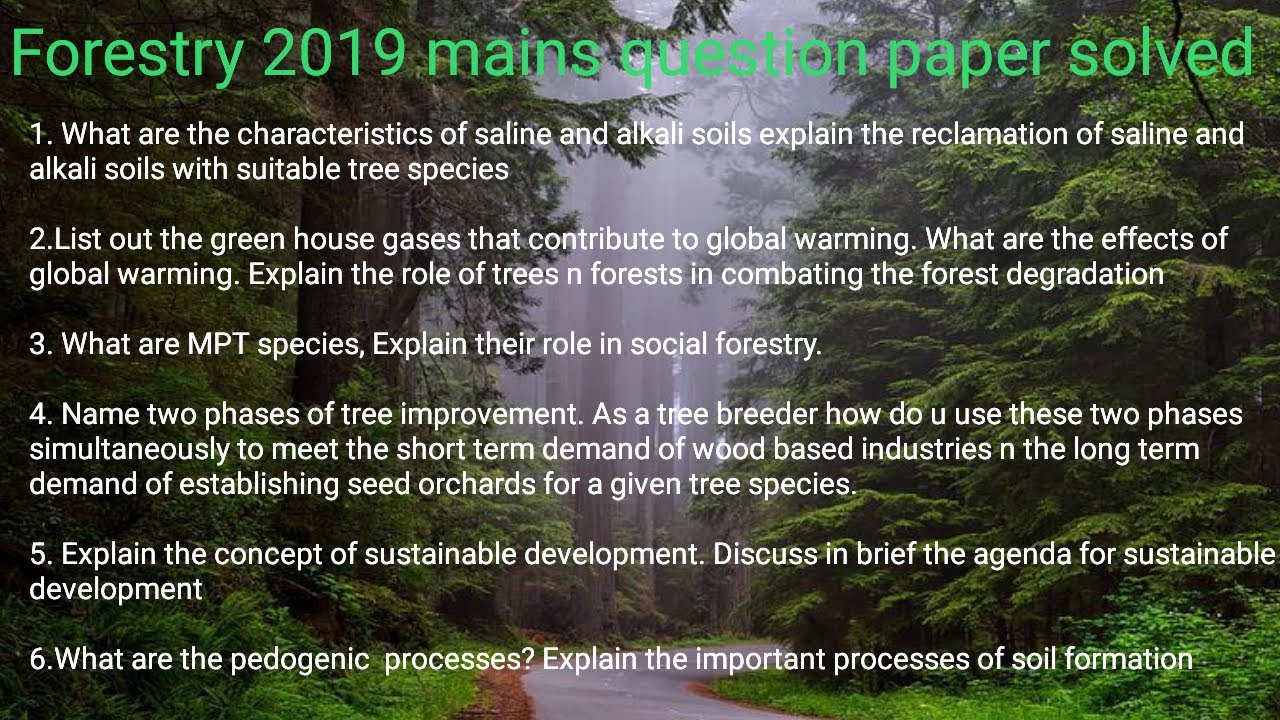 Forestry 2019 mains question paper solved

1. What are the characteristics of saline and alkali soils explain the reclamation of saline and alkali soils with suitable tree species

2.List out the green house gases that contribute to global warming. What are the effects of global warming. Explain the role of trees n forests in combating the forest degradation

3. What are MPT species, Explain their role in social forestry.

4. Name two phases of tree improvement. As a tree breeder how do u use these two phases simultaneously to meet the short term demand of wood based industries n the long term demand of establishing seed orchards for a given tree species.

5. Explain the concept of sustainable development. Discuss in brief the agenda for sustainable development

6.What are the pedogenic processes? Explain the important processes of soil formation